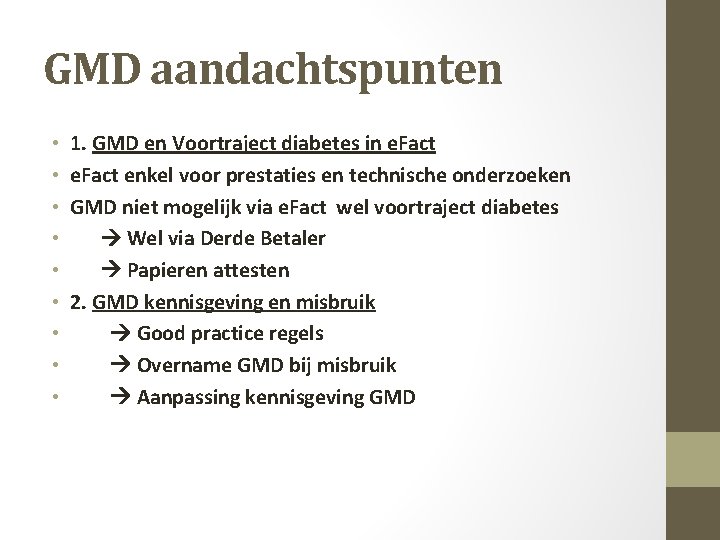 GMD aandachtspunten

• 1. GMD en Voortraject diabetes in eFact
• eFact enkel voor prestaties en technische onderzoeken
• GMD niet mogelijk via eFact wel voortraject diabetes
• → Wel via Derde Betaler
• → Papieren attesten
• 2. GMD kennisgeving en misbruik
• → Good practice regels
• → Overname GMD bij misbruik
• → Aanpassing kennisgeving GMD